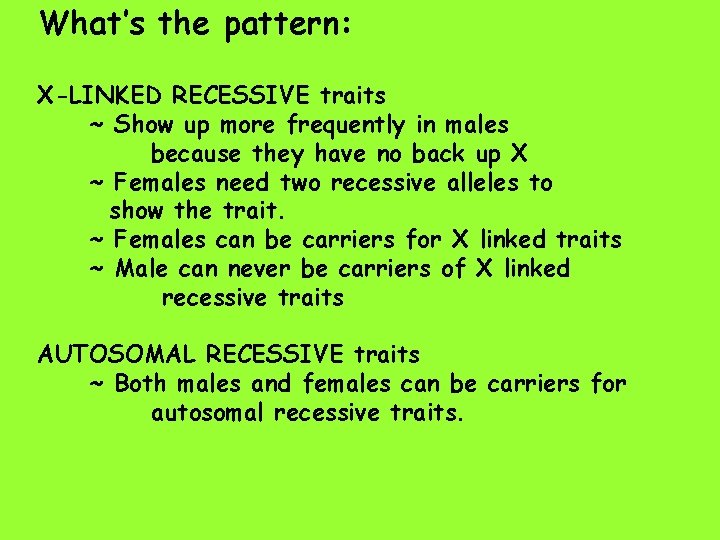 What's the pattern:

X-LINKED RECESSIVE traits
~ Show up more frequently in males because they have no back up X
~ Females need two recessive alleles to show the trait.
~ Females can be carriers for X linked traits
~ Male can never be carriers of X linked recessive traits

AUTOSOMAL RECESSIVE traits
~ Both males and females can be carriers for autosomal recessive traits.